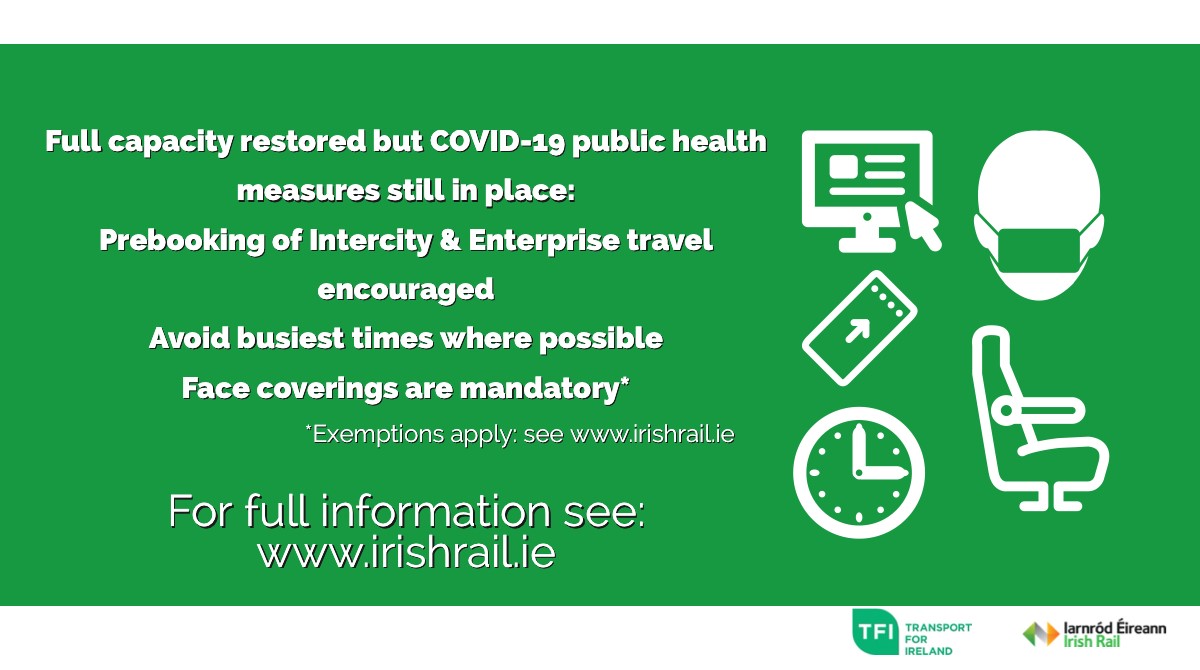 Full capacity restored but COVID-19 public health measures still in place:
Prebooking of Intercity & Enterprise travel encouraged
Avoid busiest times where possible
Face coverings are mandatory*

*Exemptions apply: see www.irishrail.ie

For full information see:
www.irishrail.ie

TFI TRANSPORT FOR IRELAND

Iarnród Éireann
Irish Rail